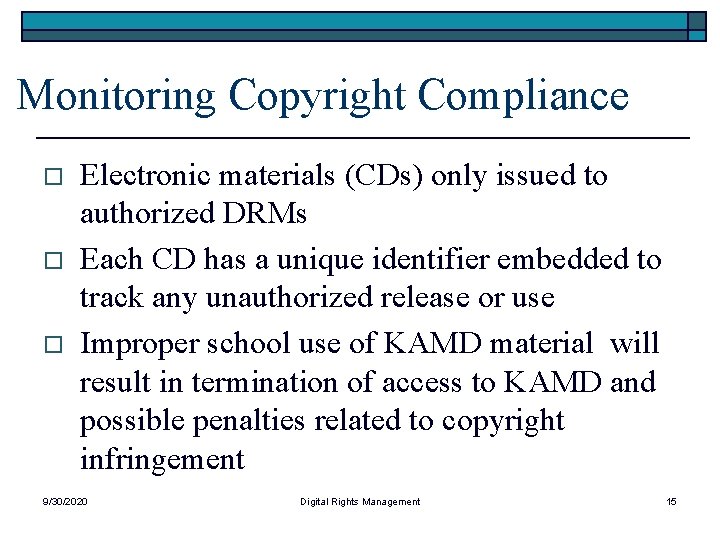 Monitoring Copyright Compliance

□ Electronic materials (CDs) only issued to authorized DRMs

□ Each CD has a unique identifier embedded to track any unauthorized release or use

□ Improper school use of KAMD material will result in termination of access to KAMD and possible penalties related to copyright infringement

9/30/2020

Digital Rights Management

15